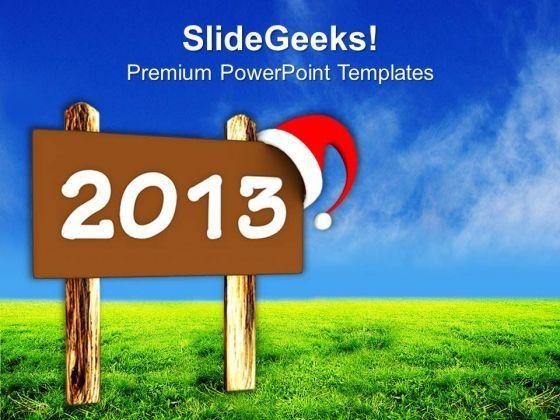 SlideGeeks!
Premium PowerPoint Templates

2013